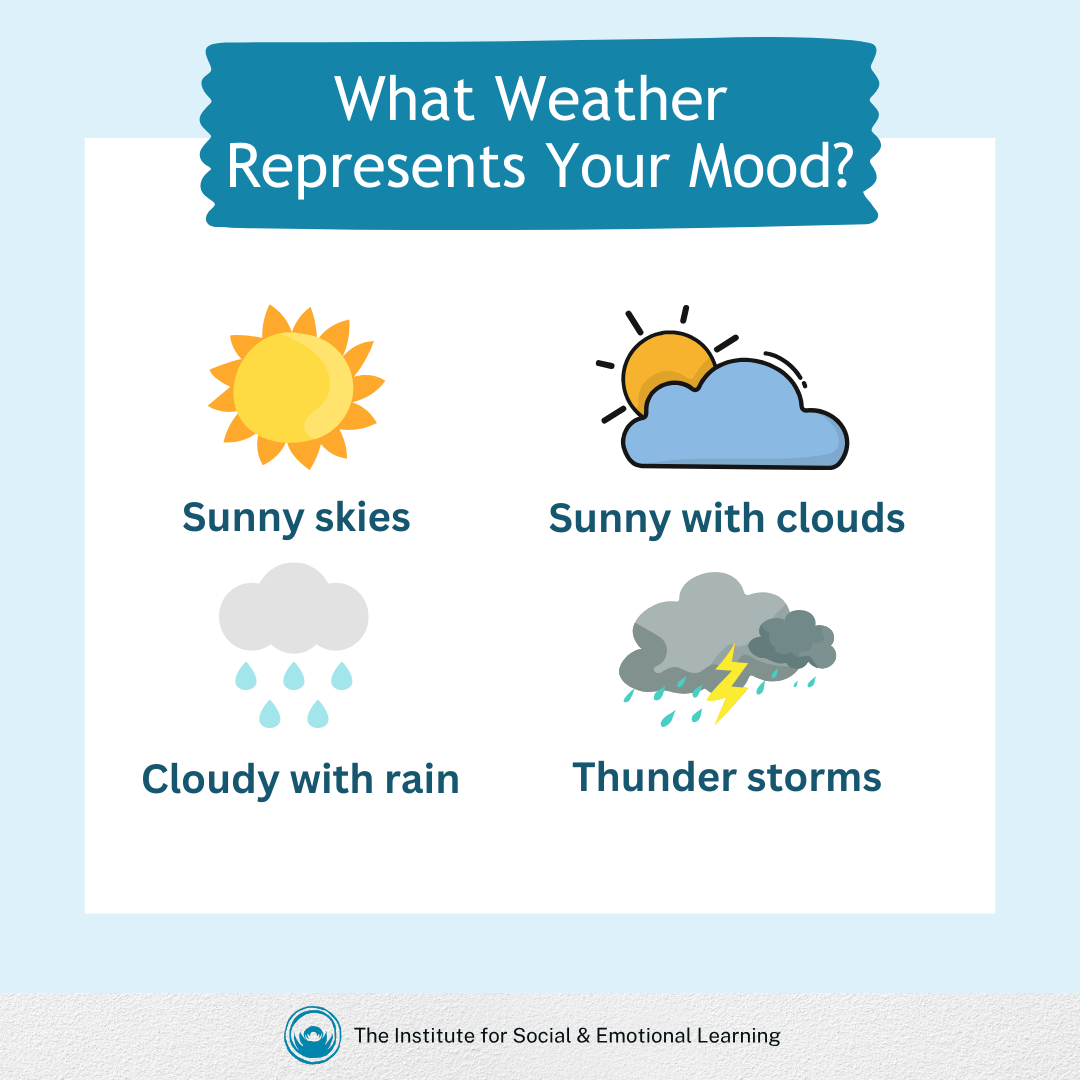 What Weather Represents Your Mood?

Sunny skies

Sunny with clouds

Cloudy with rain

Thunder storms

The Institute for Social & Emotional Learning